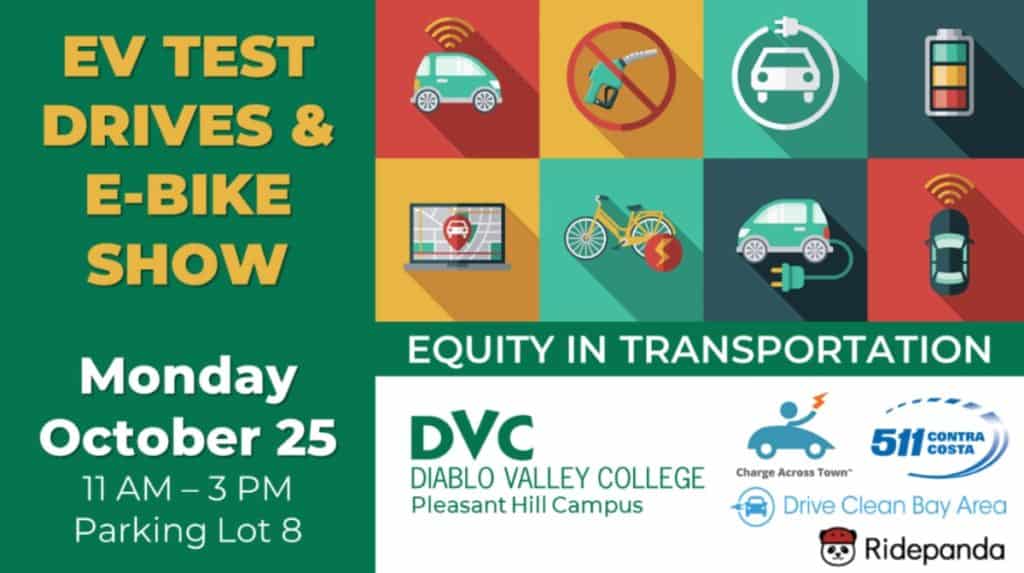 EV TEST DRIVES & E-BIKE SHOW

Monday October 25
11 AM – 3 PM
Parking Lot 8

EQUITY IN TRANSPORTATION

DVC
DIABLO VALLEY COLLEGE
Pleasant Hill Campus

Charge Across Town™

511 CONTRA COSTA

Drive Clean Bay Area

Ridepanda